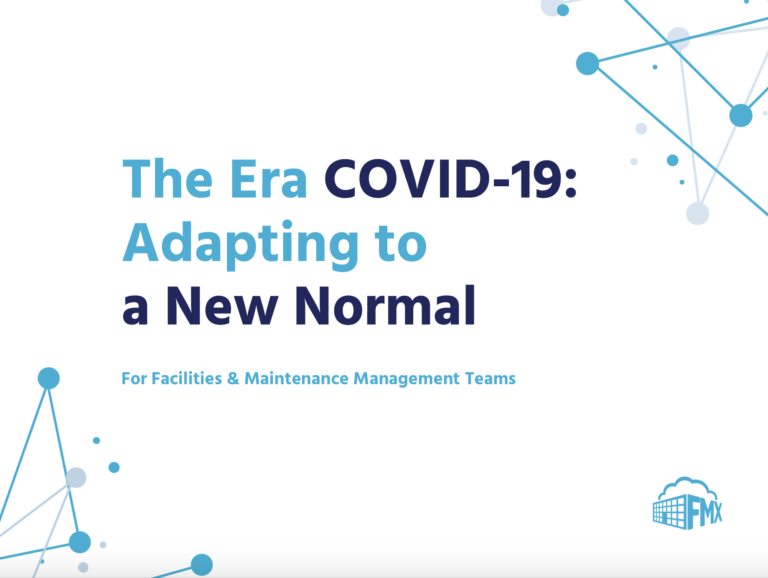 The Era COVID-19: Adapting to a New Normal

For Facilities & Maintenance Management Teams

FMX